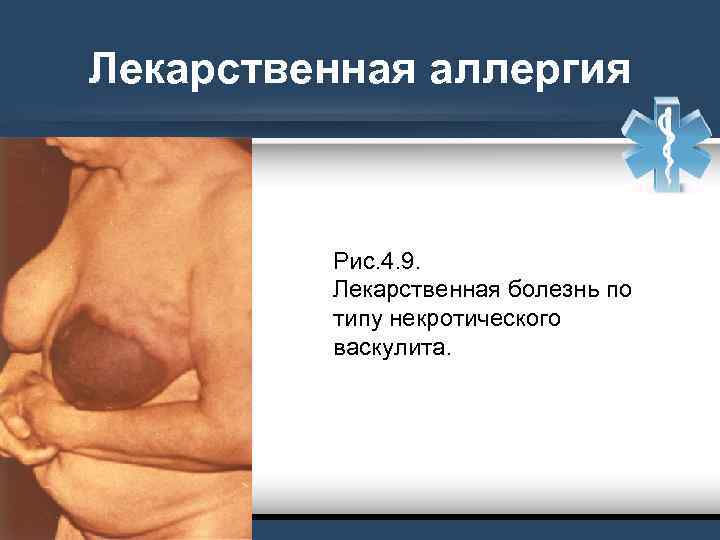 Лекарственная аллергия

Рис.4.9.
Лекарственная болезнь по типу некротического васкулита.